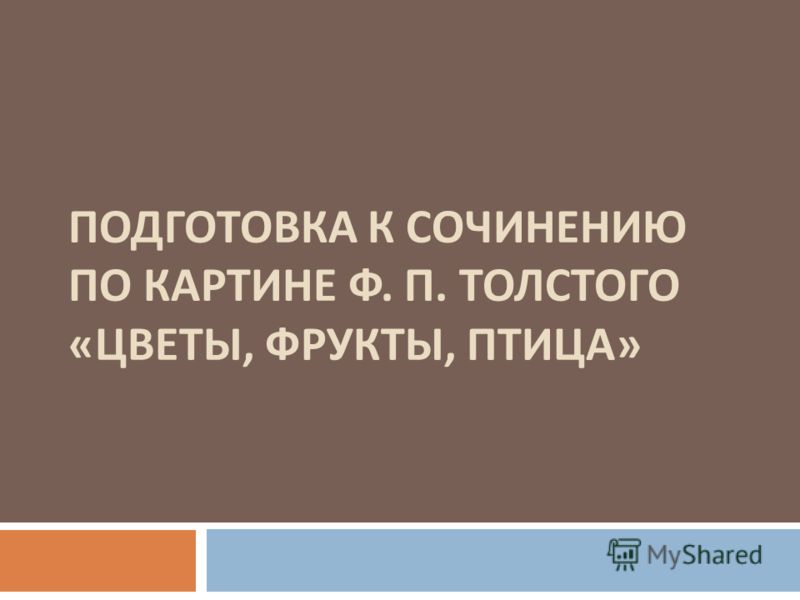 ПОДГОТОВКА К СОЧИНЕНИЮ ПО КАРТИНЕ Ф. П. ТОЛСТОГО «ЦВЕТЫ, ФРУКТЫ, ПТИЦА»

MyShared